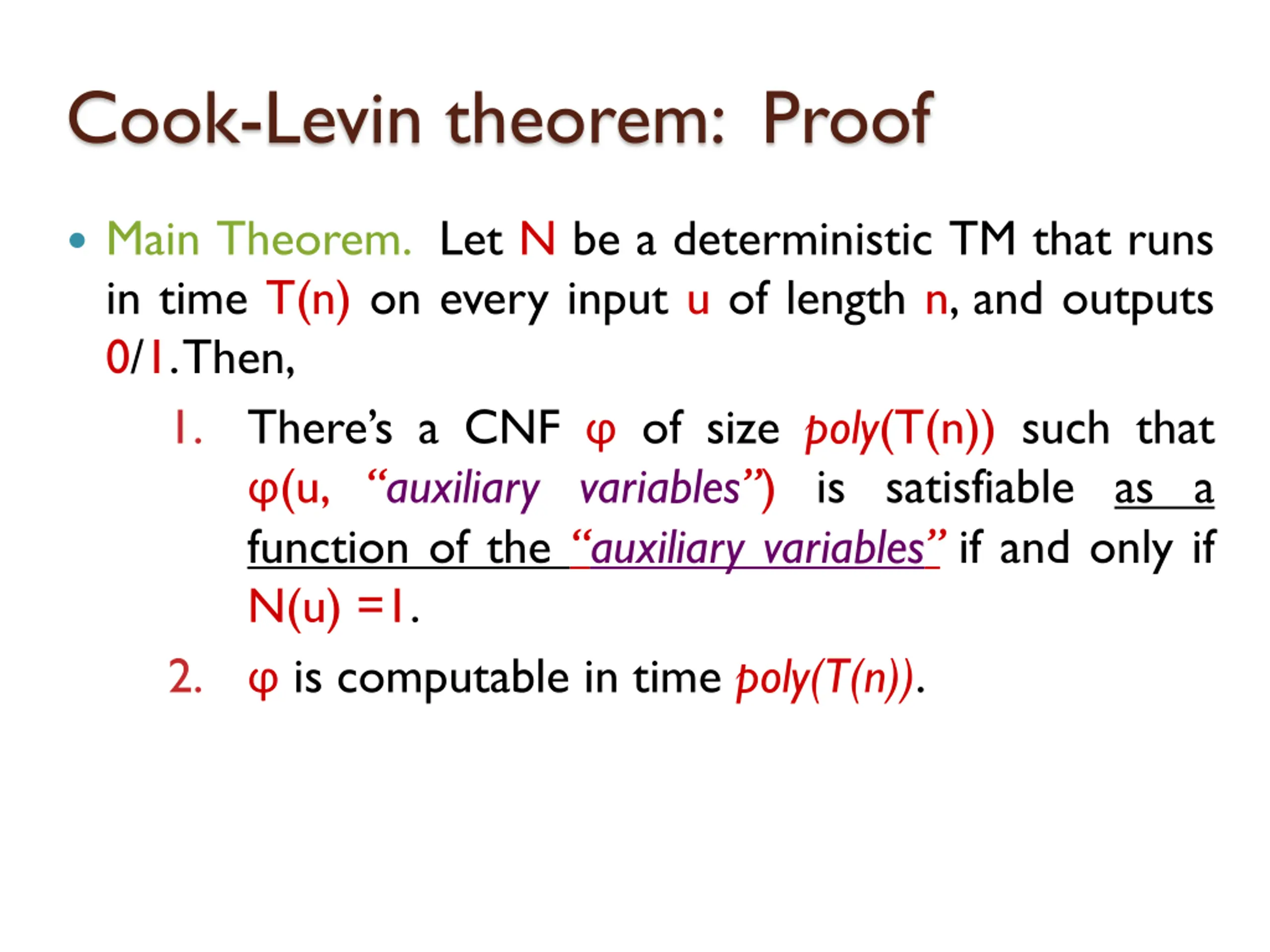 Cook-Levin theorem: Proof

• Main Theorem. Let N be a deterministic TM that runs in time T(n) on every input u of length n, and outputs 0/1. Then,

1. There's a CNF φ of size poly(T(n)) such that φ(u, "auxiliary variables") is satisfiable as a function of the "auxiliary variables" if and only if N(u) =1.

2. φ is computable in time poly(T(n)).